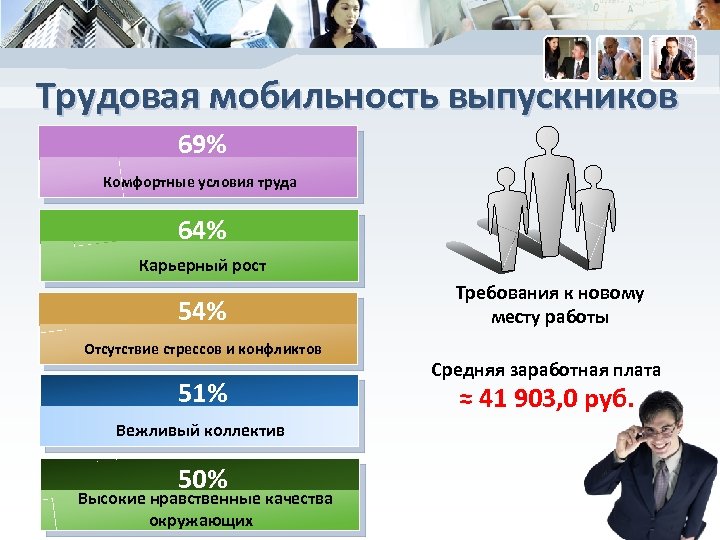 Трудовая мобильность выпускников

69%

Комфортные условия труда

64%

Карьерный рост

54%

Отсутствие стрессов и конфликтов

51%

Вежливый коллектив

50%

Высокие нравственные качества окружающих

Требования к новому месту работы

Средняя заработная плата

≈ 41 903,0 руб.